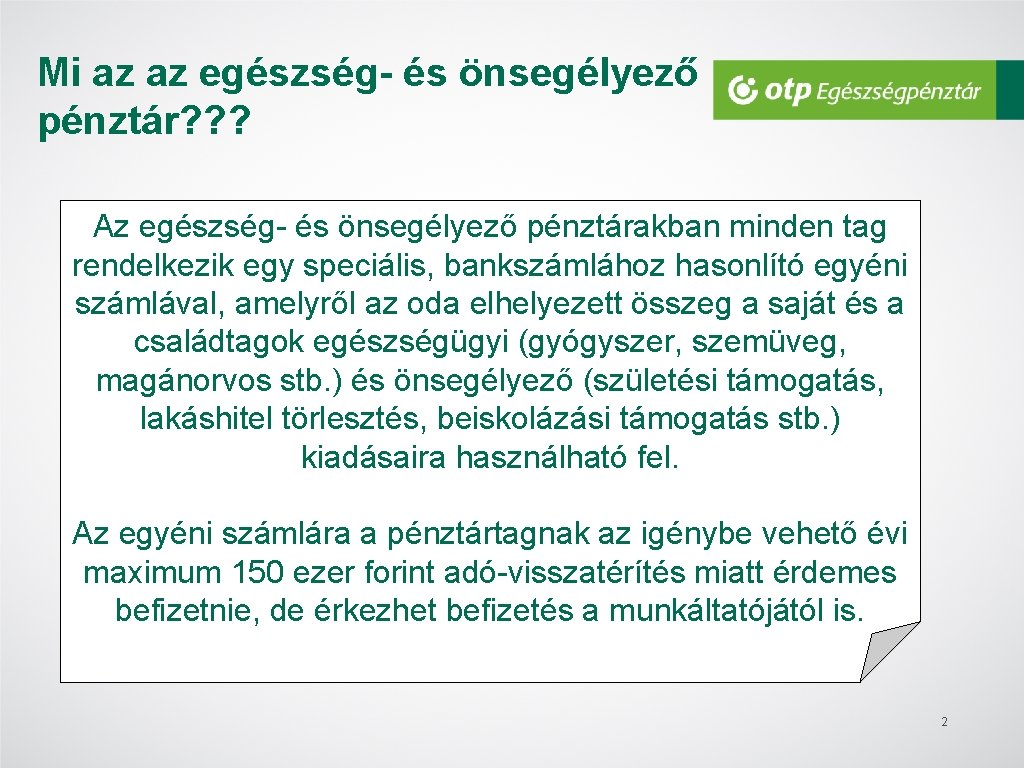 Mi az az egészség- és önsegélyező pénztár???

otp Egészségpénztár

Az egészség- és önsegélyező pénztárakban minden tag rendelkezik egy speciális, bankszámlához hasonlító egyéni számlával, amelyről az oda elhelyezett összeg a saját és a családtagok egészségügyi (gyógyszer, szemüveg, magánorvos stb.) és önsegélyező (születési támogatás, lakáshitel törlesztés, beiskolázási támogatás stb.) kiadásaira használható fel.

Az egyéni számlára a pénztártagnak az igénybe vehető évi maximum 150 ezer forint adó-visszatérítés miatt érdemes befizetnie, de érkezhet befizetés a munkáltatójától is.

2